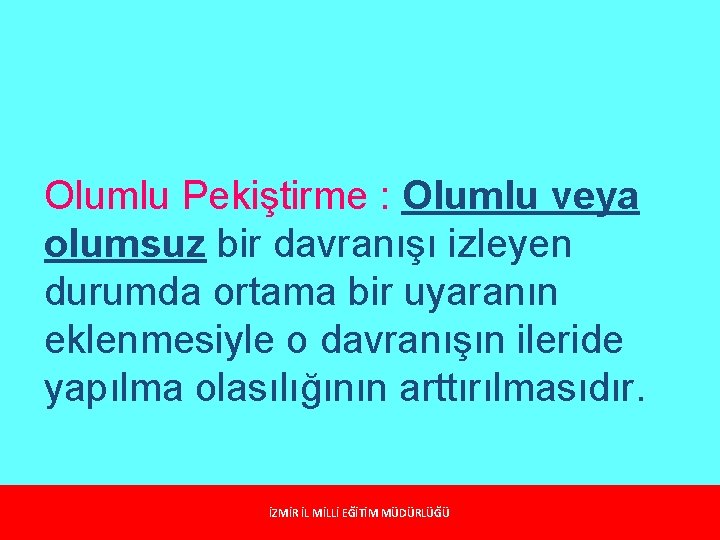 Olumlu Pekiştirme : Olumlu veya olumsuz bir davranışı izleyen durumda ortama bir uyaranın eklenmesiyle o davranışın ileride yapılma olasılığının arttırılmasıdır.

İZMİR İL MİLLİ EĞİTİM MÜDÜRLÜĞÜ